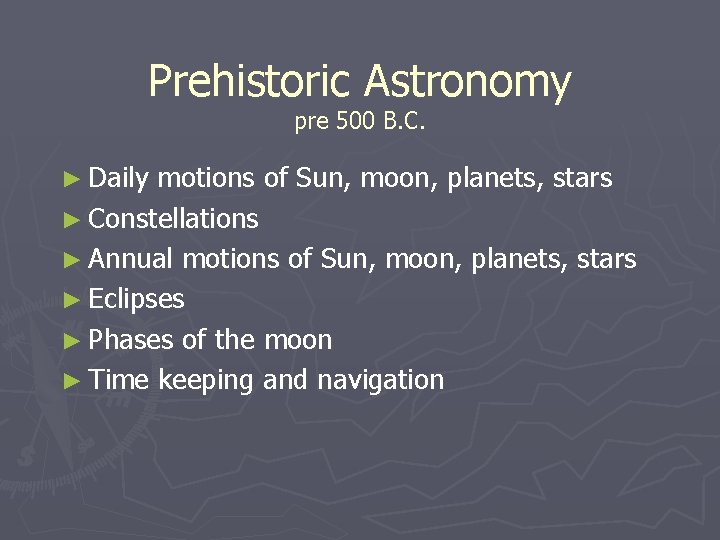 Prehistoric Astronomy
pre 500 B.C.

► Daily motions of Sun, moon, planets, stars
► Constellations
► Annual motions of Sun, moon, planets, stars
► Eclipses
► Phases of the moon
► Time keeping and navigation